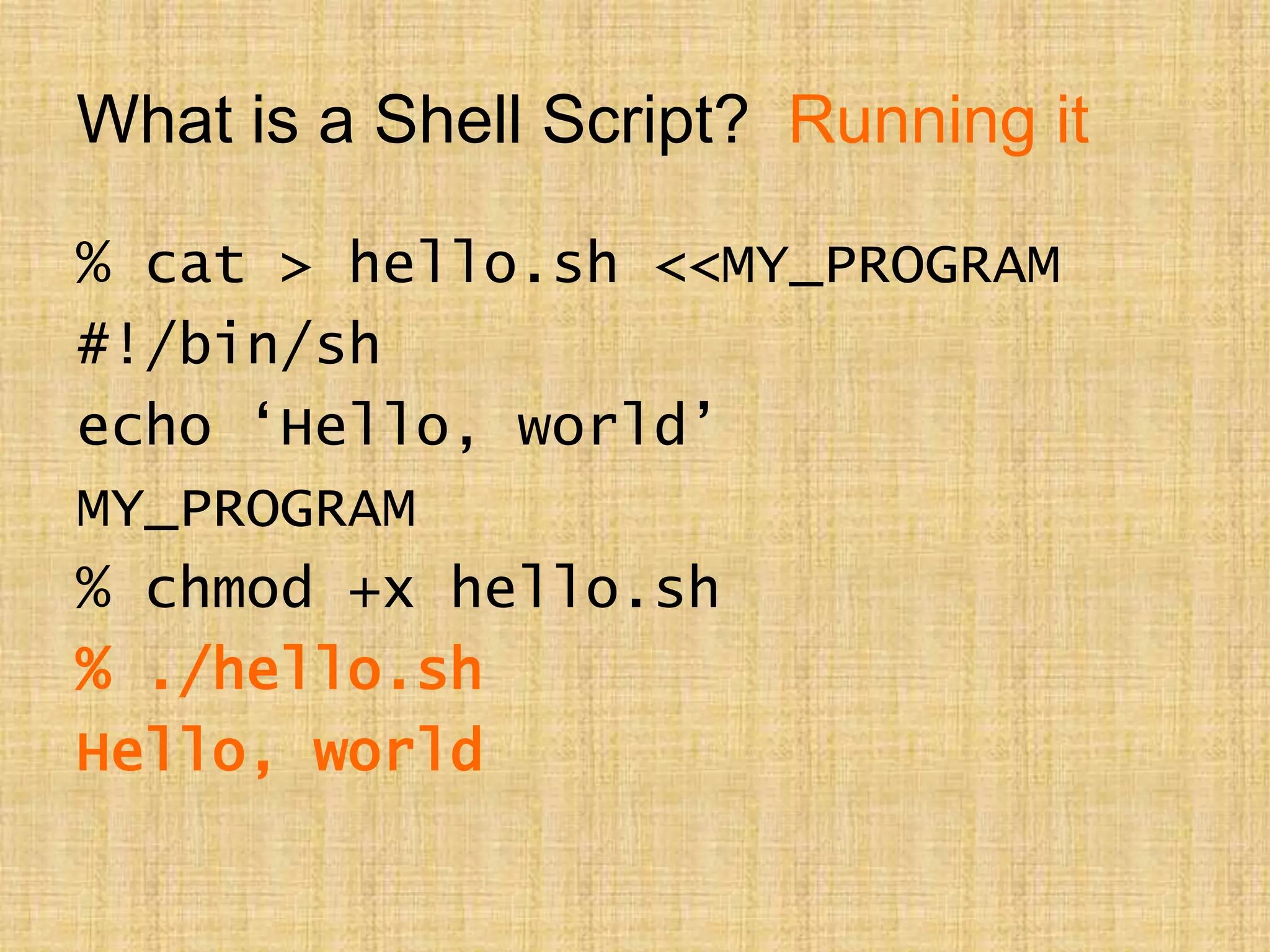 What is a Shell Script? Running it

% cat > hello.sh <<MY_PROGRAM
#!/bin/sh
echo ‘Hello, world’
MY_PROGRAM
% chmod +x hello.sh
% ./hello.sh
Hello, world